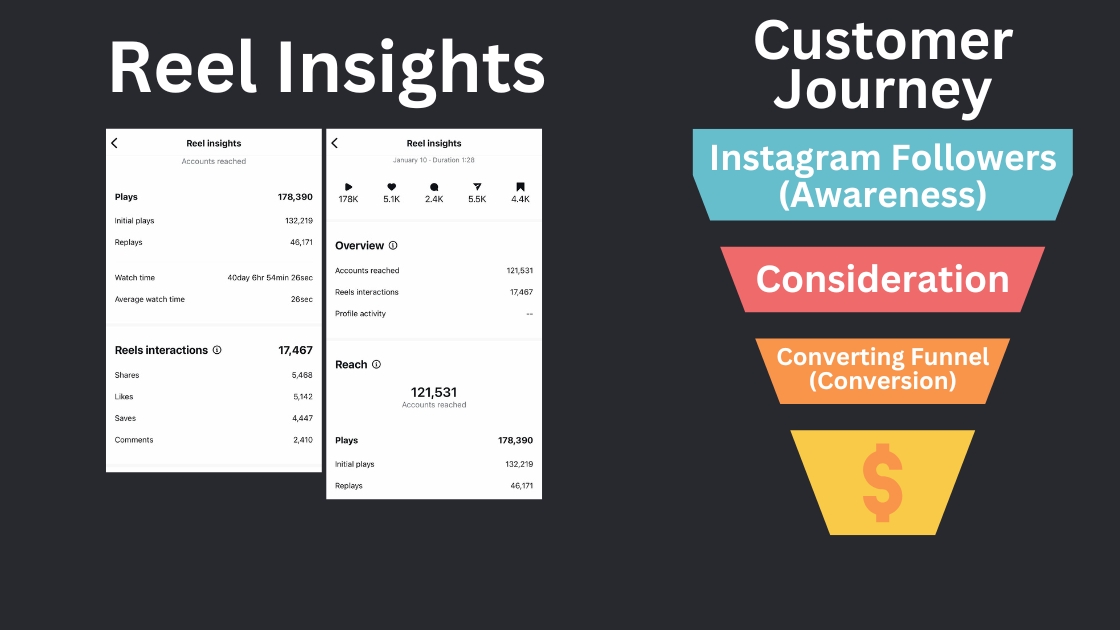 Reel Insights

Reel insights
Accounts reached

Plays 178,390
Initial plays 132,219
Replays 46,171

Watch time 40day 6hr 54min 26sec
Average watch time 26sec

Reels interactions 17,467
Shares 5,468
Likes 5,142
Saves 4,447
Comments 2,410

Reel insights
January 10 · Duration 1:28

178K 5.1K 2.4K 5.5K 4.4K

Overview
Accounts reached 121,531
Reels interactions 17,467
Profile activity --

Reach
121,531
Accounts reached

Plays 178,390
Initial plays 132,219
Replays 46,171

Customer Journey

Instagram Followers (Awareness)

Consideration

Converting Funnel (Conversion)

$